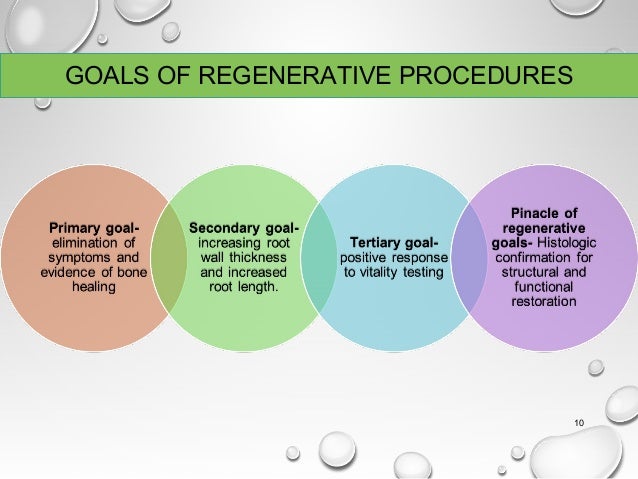 GOALS OF REGENERATIVE PROCEDURES

Primary goal- elimination of symptoms and evidence of bone healing

Secondary goal- increasing root wall thickness and increased root length.

Tertiary goal- positive response to vitality testing

Pinacle of regenerative goals- Histologic confirmation for structural and functional restoration

10